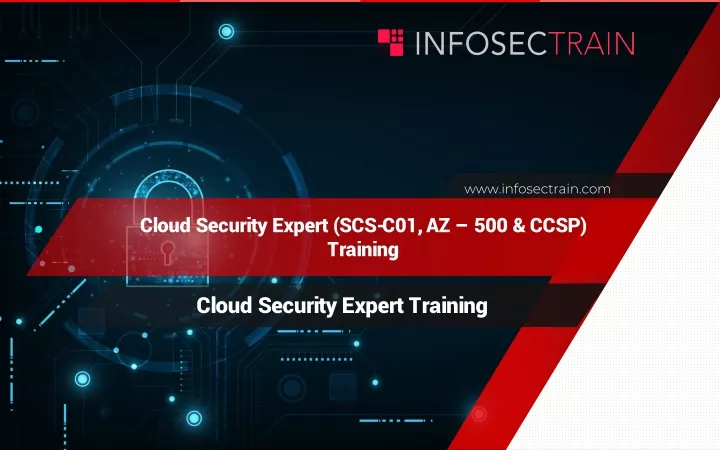 INFOSECTRAIN

www.infosectrain.com

Cloud Security Expert (SCS-C01, AZ – 500 & CCSP) Training

Cloud Security Expert Training